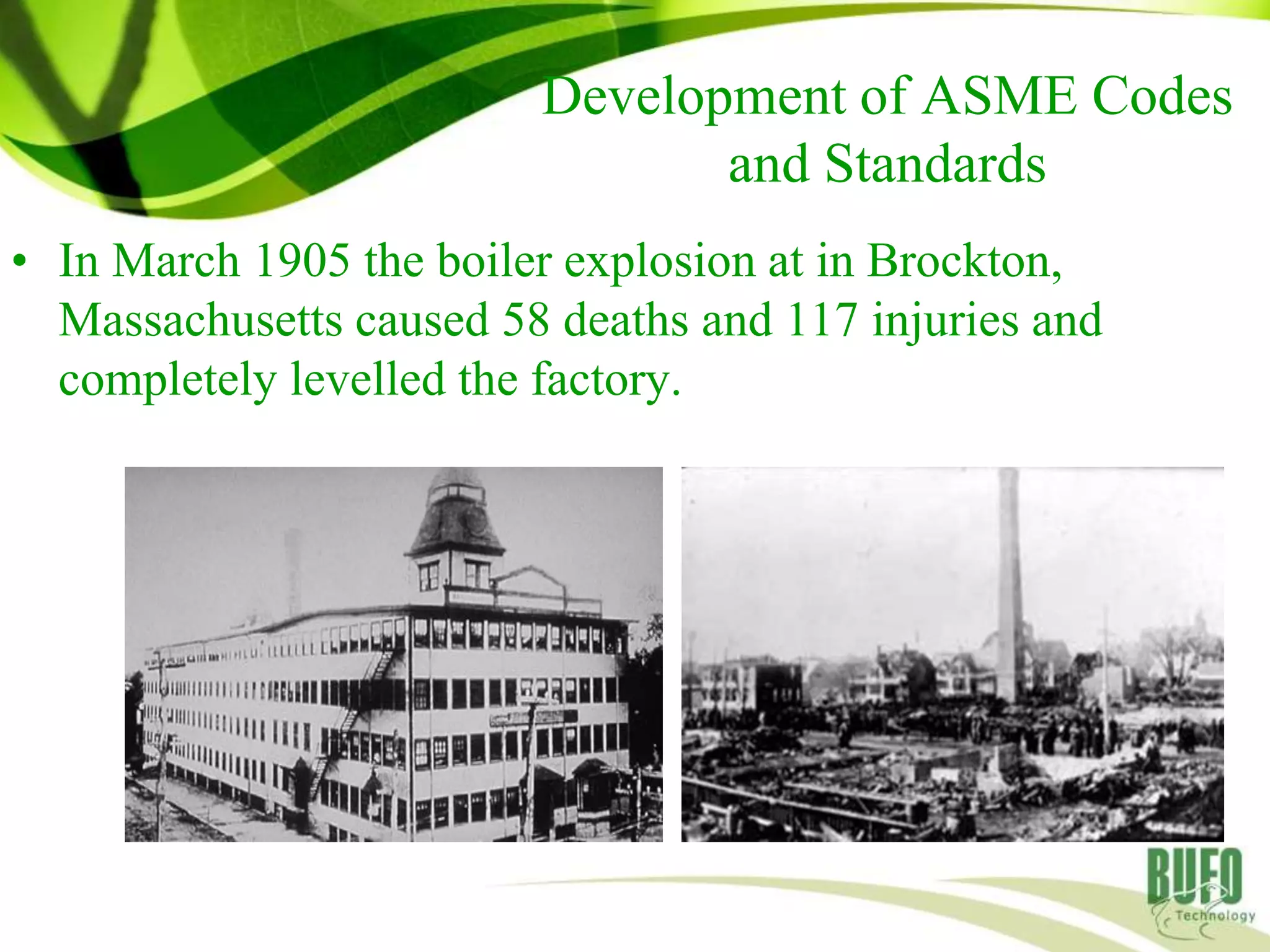 Development of ASME Codes and Standards

• In March 1905 the boiler explosion at in Brockton, Massachusetts caused 58 deaths and 117 injuries and completely levelled the factory.

BUFO Technology